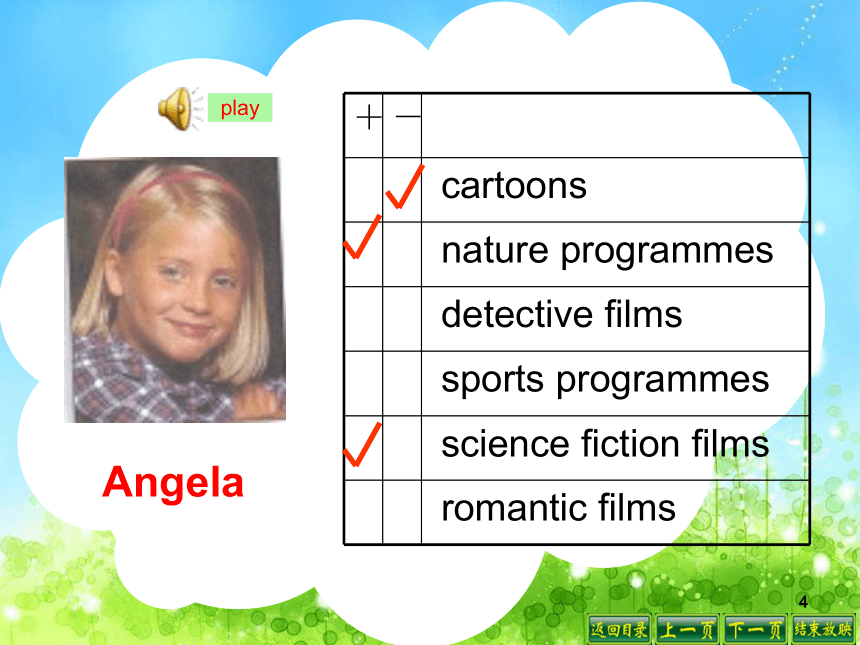 play

Angela

| + | − | |
|---|---|---|
| | ✓ | cartoons |
| ✓ | | nature programmes |
| | | detective films |
| | | sports programmes |
| ✓ | | science fiction films |
| | | romantic films |

4

返回目录 上一页 下一页 结束放映